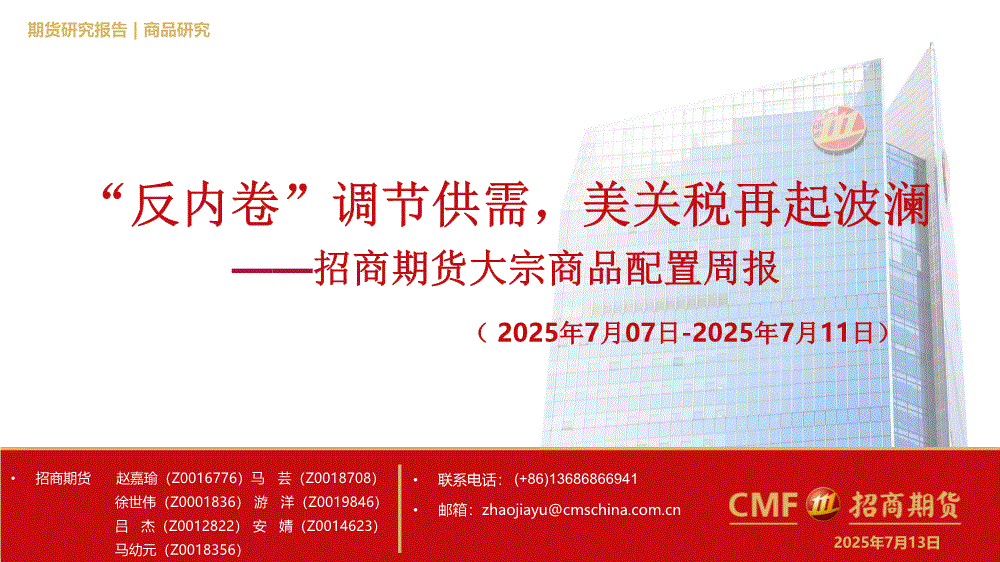 期货研究报告 | 商品研究

“反内卷”调节供需，美关税再起波澜
——招商期货大宗商品配置周报

（2025年7月07日-2025年7月11日）

• 招商期货 赵嘉瑜（Z0016776）马 芸（Z0018708）
徐世伟（Z0001836）游 洋（Z0019846）
吕 杰（Z0012822）安 婧（Z0014623）
马幼元（Z0018356）

• 联系电话：(+86)13686866941

• 邮箱：zhaojiayu@cmschina.com.cn

CMF 招商期货

2025年7月13日